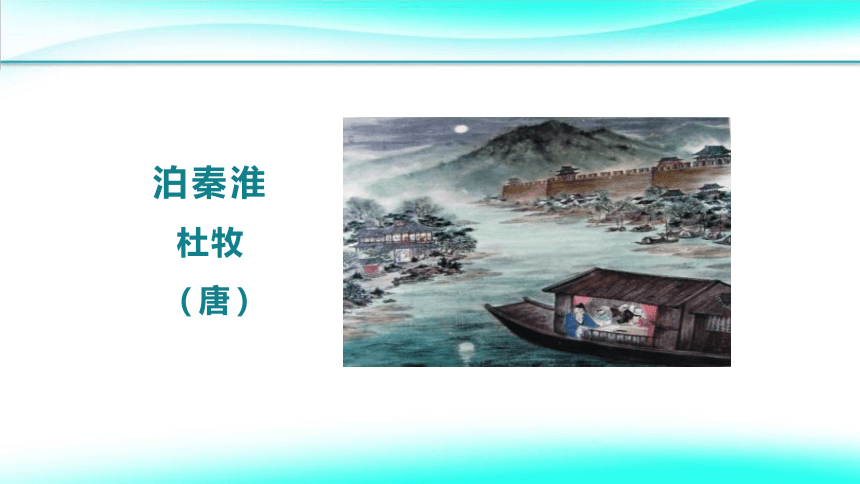 泊秦淮

杜牧

（唐）